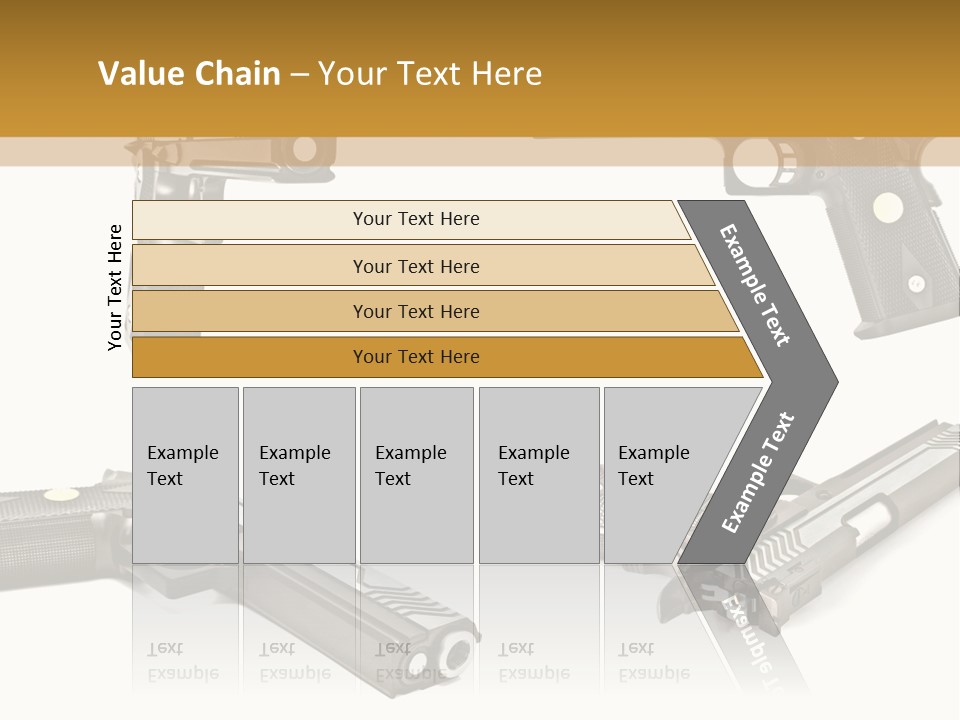 Value Chain – Your Text Here

Your Text Here

Your Text Here

Your Text Here

Your Text Here

Your Text Here

Example Text

Example Text

Example Text

Example Text

Example Text

Example Text

Example Text